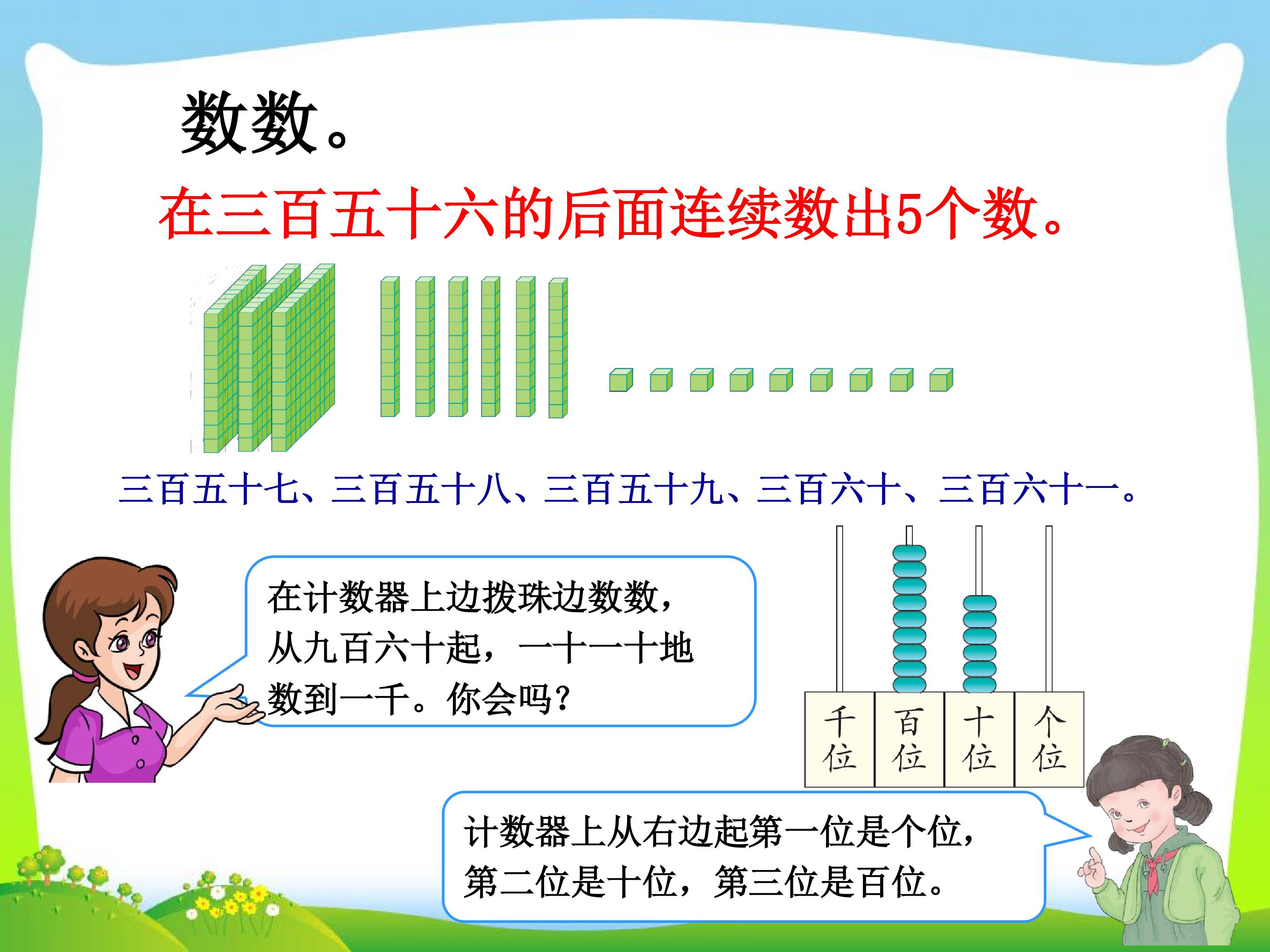 数数。

在三百五十六的后面连续数出5个数。

三百五十七、三百五十八、三百五十九、三百六十、三百六十一。

在计数器上边拨珠边数数，从九百六十起，一十一十地数到一千。你会吗？

千位
百位
十位
个位

计数器上从右边起第一位是个位，第二位是十位，第三位是百位。